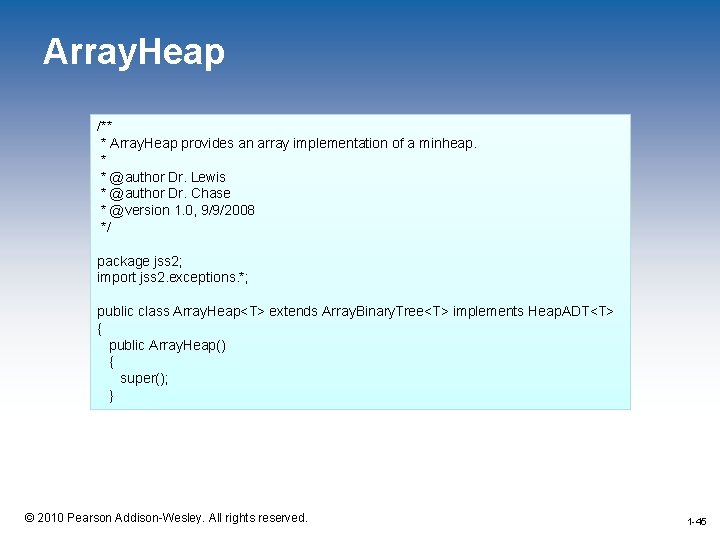 ArrayHeap

/**
 * ArrayHeap provides an array implementation of a minheap.
 *
 * @author Dr. Lewis
 * @author Dr. Chase
 * @version 1.0, 9/9/2008
 */

package jss2;
import jss2.exceptions.*;

public class ArrayHeap<T> extends ArrayBinaryTree<T> implements HeapADT<T>
{
   public ArrayHeap()
   {
      super();
   }

© 2010 Pearson Addison-Wesley. All rights reserved.

1-45